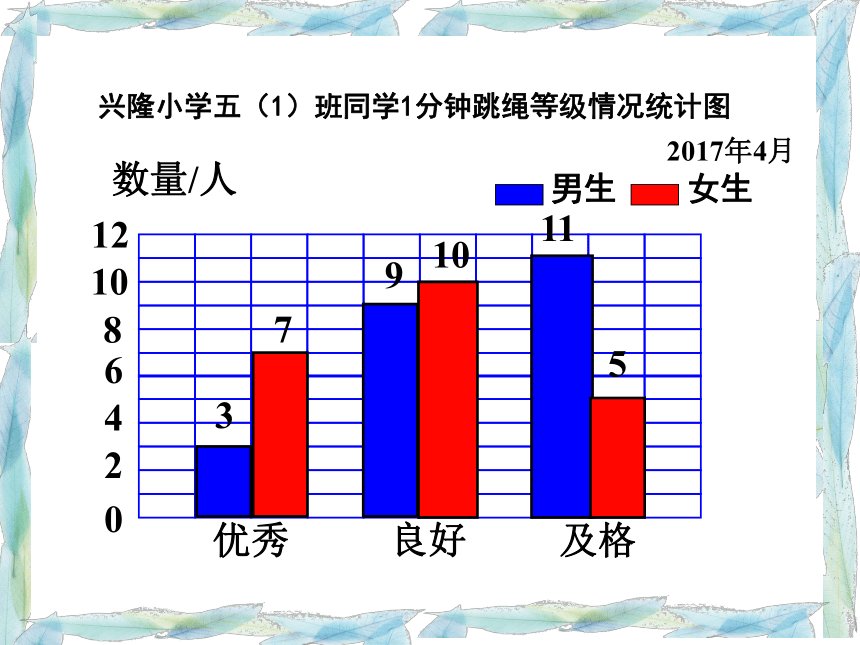 兴隆小学五（1）班同学1分钟跳绳等级情况统计图

2017年4月

数量/人

男生 女生

12
10
8
6
4
2
0

3 7
9 10
11 5

优秀 良好 及格